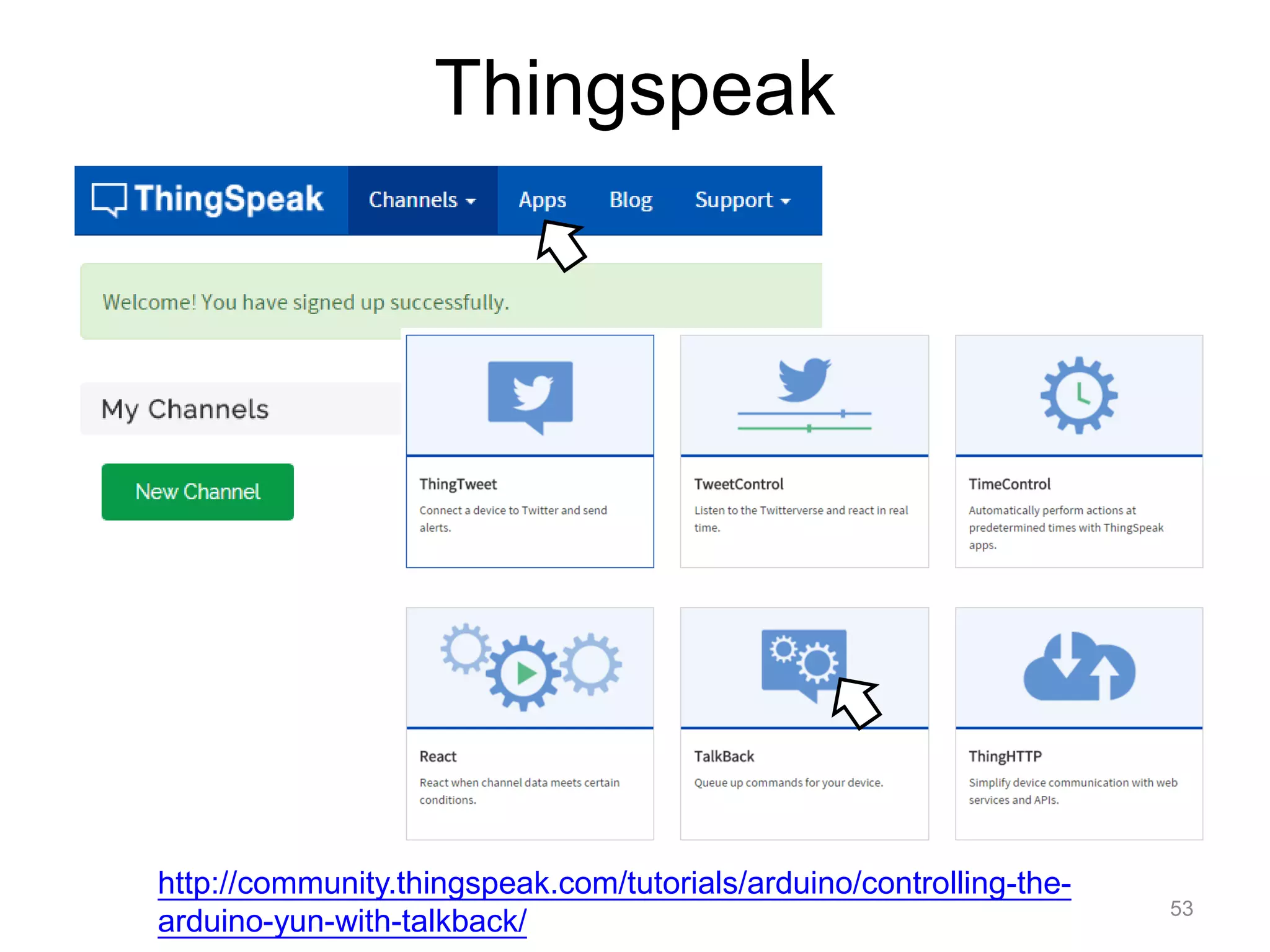 Thingspeak

ThingSpeak Channels Apps Blog Support

Welcome! You have signed up successfully.

My Channels

New Channel

ThingTweet
Connect a device to Twitter and send alerts.

TweetControl
Listen to the Twitterverse and react in real time.

TimeControl
Automatically perform actions at predetermined times with ThingSpeak apps.

React
React when channel data meets certain conditions.

TalkBack
Queue up commands for your device.

ThingHTTP
Simplify device communication with web services and APIs.

http://community.thingspeak.com/tutorials/arduino/controlling-the-arduino-yun-with-talkback/

53